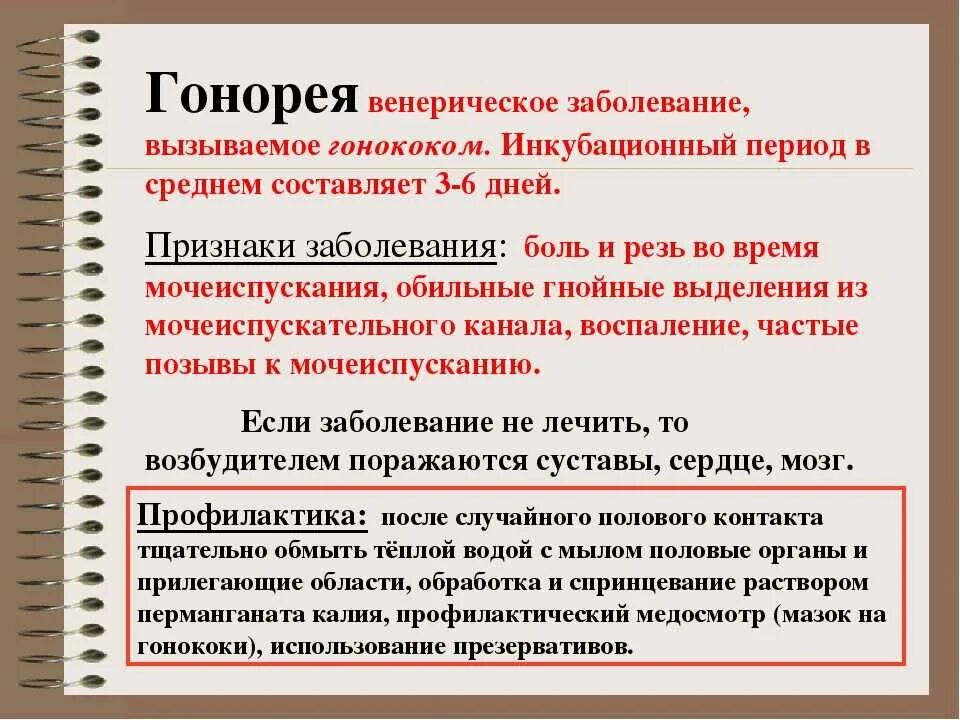 Гонорея венерическое заболевание, вызываемое гонококом. Инкубационный период в среднем составляет 3-6 дней.

Признаки заболевания: боль и резь во время мочеиспускания, обильные гнойные выделения из мочеиспускательного канала, воспаление, частые позывы к мочеиспусканию.

Если заболевание не лечить, то возбудителем поражаются суставы, сердце, мозг.

Профилактика: после случайного полового контакта тщательно обмыть тёплой водой с мылом половые органы и прилегающие области, обработка и спринцевание раствором перманганата калия, профилактический медосмотр (мазок на гонококи), использование презервативов.